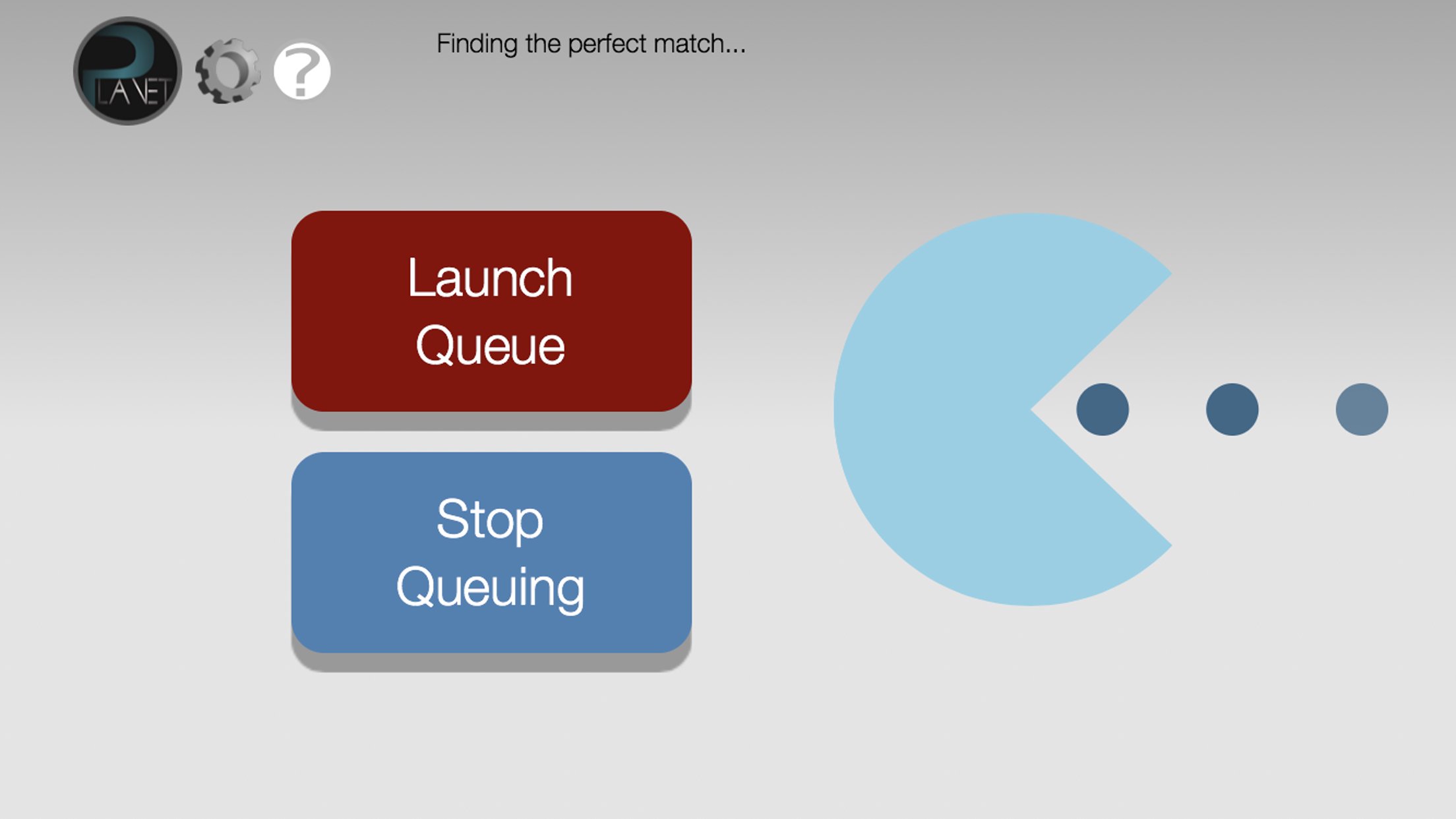 PLANET

?

Finding the perfect match...

Launch Queue

Stop Queuing